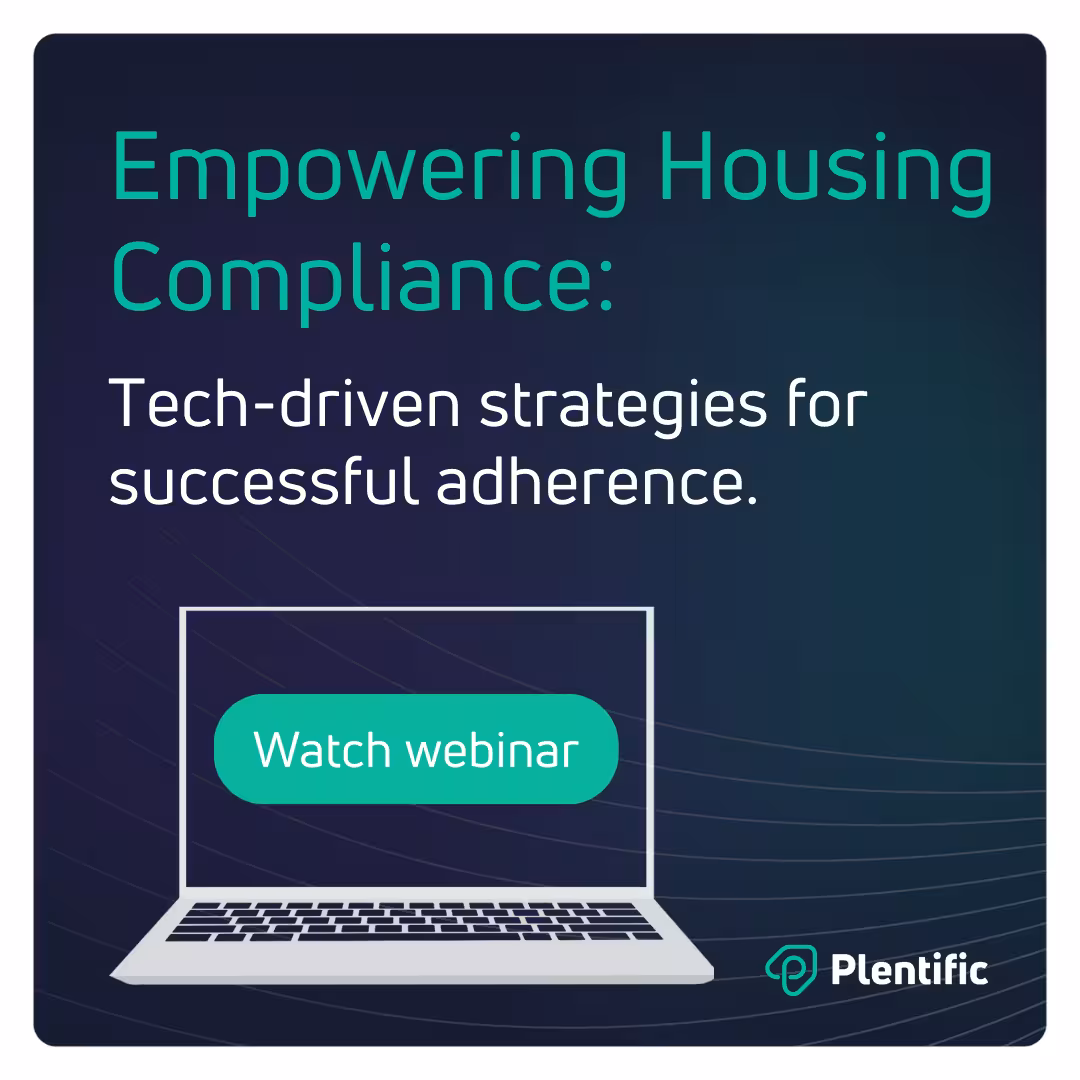 Empowering Housing Compliance:

Tech-driven strategies for successful adherence.

Watch webinar

Plentific